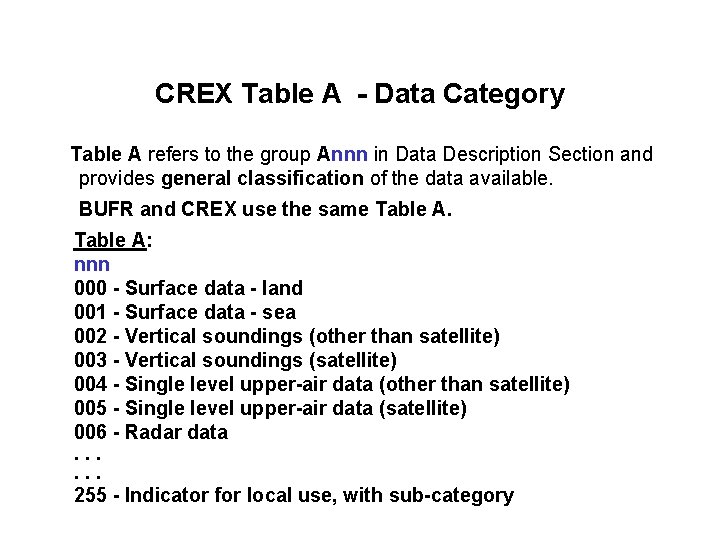 CREX Table A - Data Category

Table A refers to the group Annn in Data Description Section and provides general classification of the data available.

BUFR and CREX use the same Table A.

Table A:
nnn
000 - Surface data - land
001 - Surface data - sea
002 - Vertical soundings (other than satellite)
003 - Vertical soundings (satellite)
004 - Single level upper-air data (other than satellite)
005 - Single level upper-air data (satellite)
006 - Radar data
. . .
. . .
255 - Indicator for local use, with sub-category